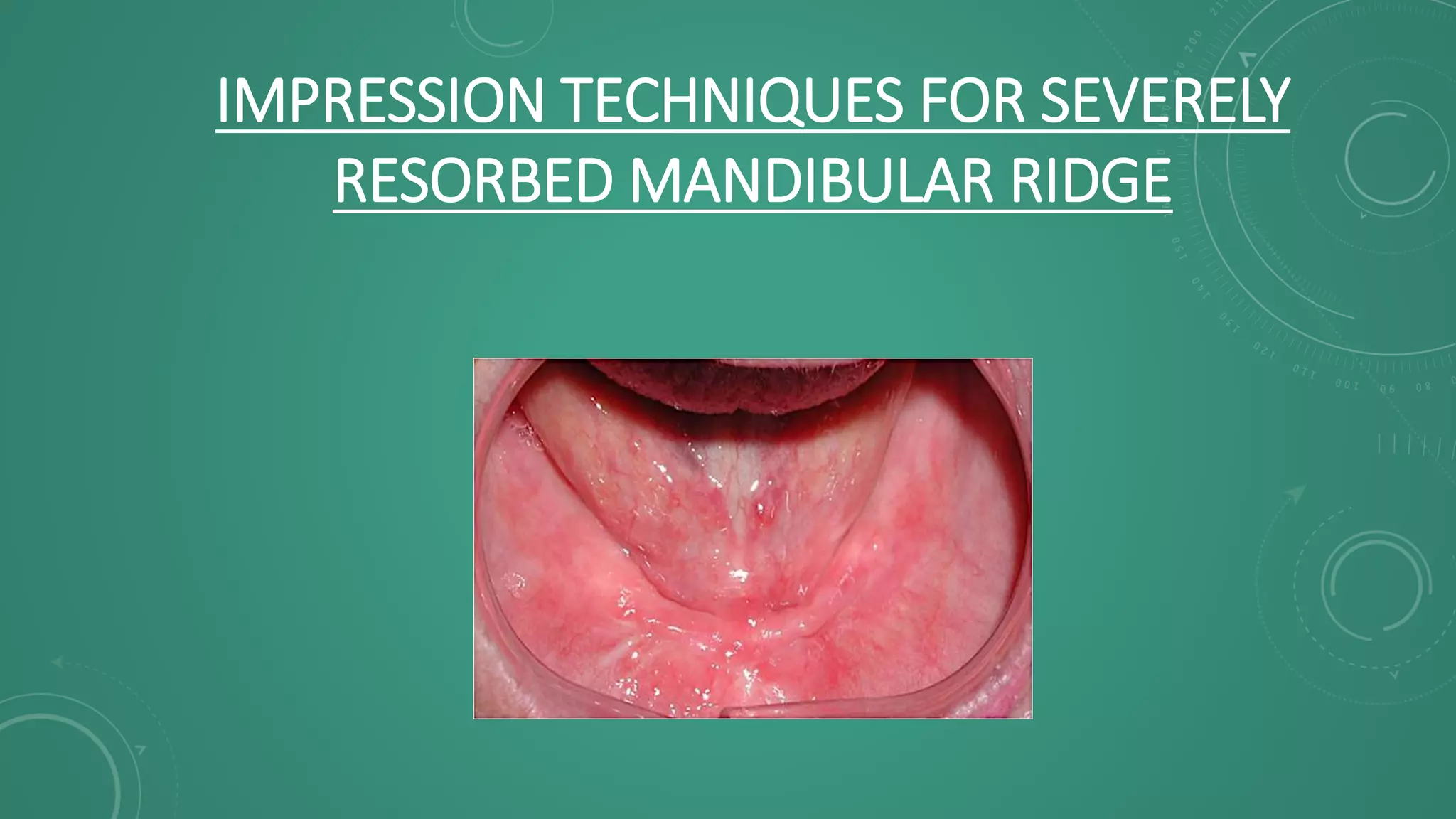 IMPRESSION TECHNIQUES FOR SEVERELY RESORBED MANDIBULAR RIDGE